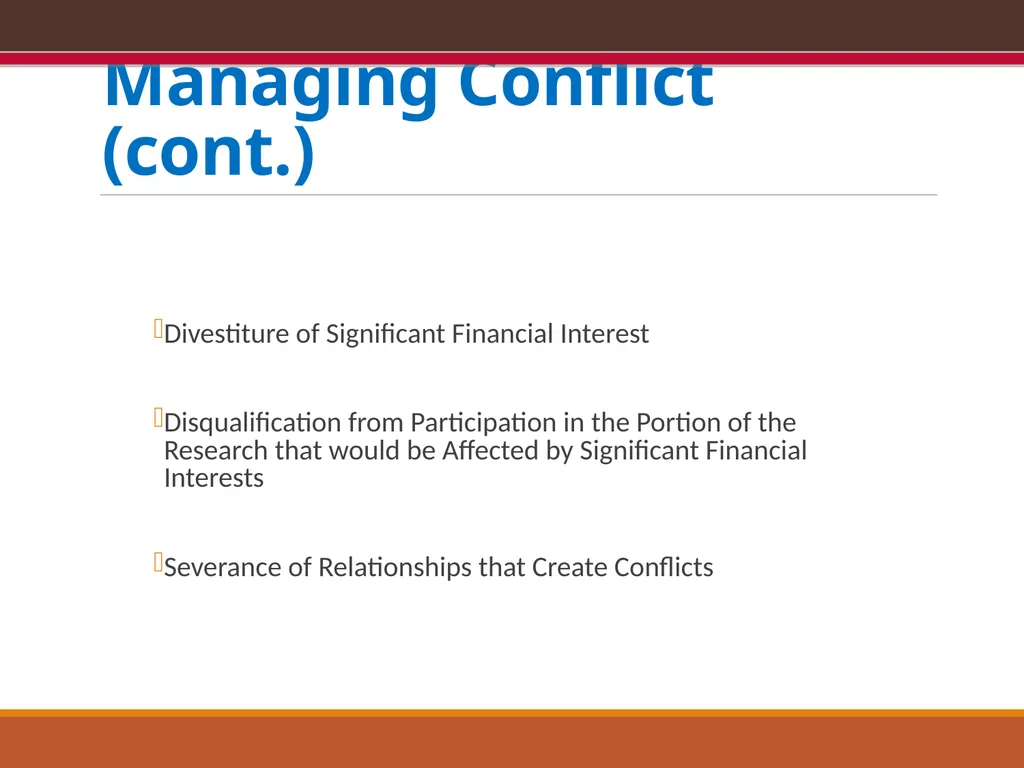 Managing Conflict (cont.)

Divestiture of Significant Financial Interest

Disqualification from Participation in the Portion of the Research that would be Affected by Significant Financial Interests

Severance of Relationships that Create Conflicts